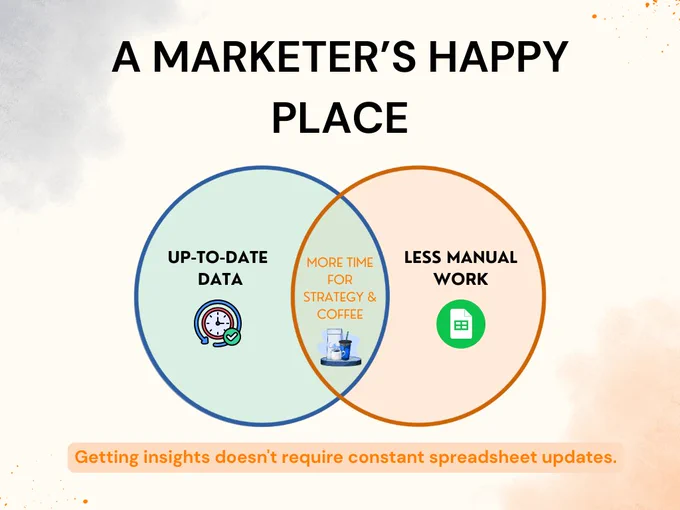 A MARKETER'S HAPPY PLACE

UP-TO-DATE DATA

MORE TIME FOR STRATEGY & COFFEE

LESS MANUAL WORK

Getting insights doesn't require constant spreadsheet updates.